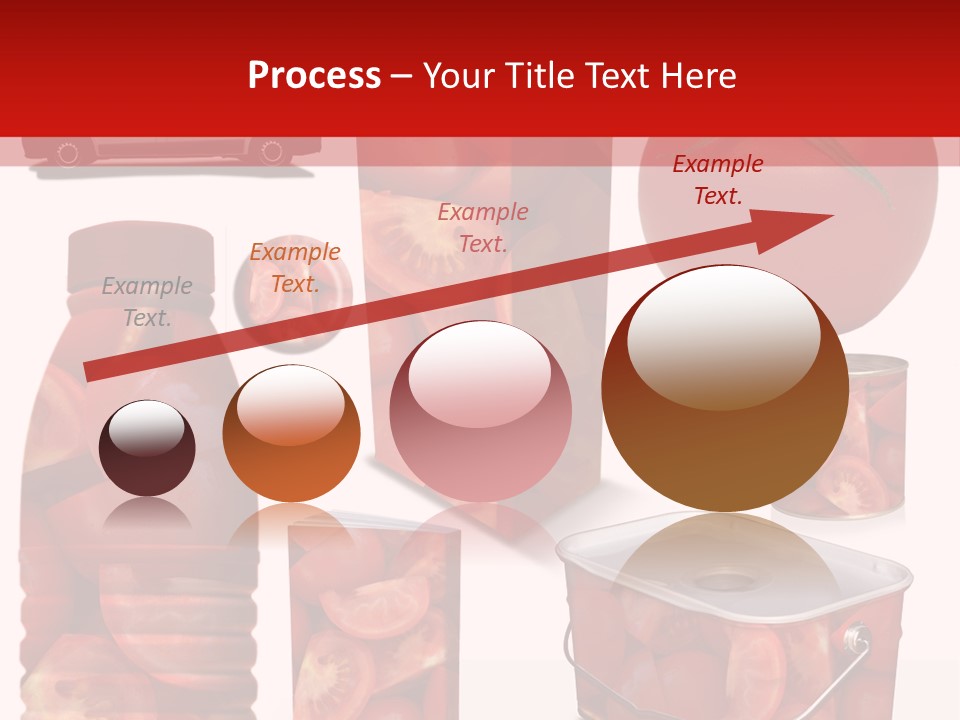 Process – Your Title Text Here

Example Text.

Example Text.

Example Text.

Example Text.